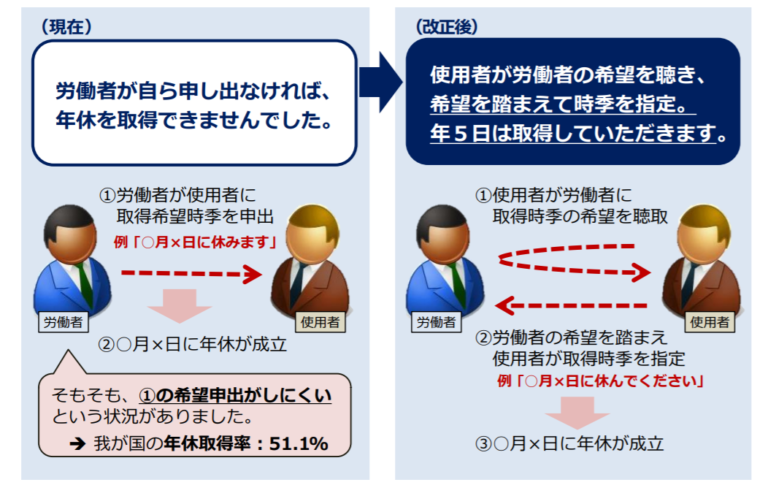 （現在）

労働者が自ら申し出なければ、年休を取得できませんでした。

①労働者が使用者に取得希望時季を申出

例「○月×日に休みます」

労働者

使用者

②○月×日に年休が成立

そもそも、①の希望申出がしにくいという状況がありました。

➔ 我が国の年休取得率：51.1%

（改正後）

使用者が労働者の希望を聴き、希望を踏まえて時季を指定。年５日は取得していただきます。

①使用者が労働者に取得時季の希望を聴取

労働者

使用者

②労働者の希望を踏まえ使用者が取得時季を指定

例「○月×日に休んでください」

③○月×日に年休が成立